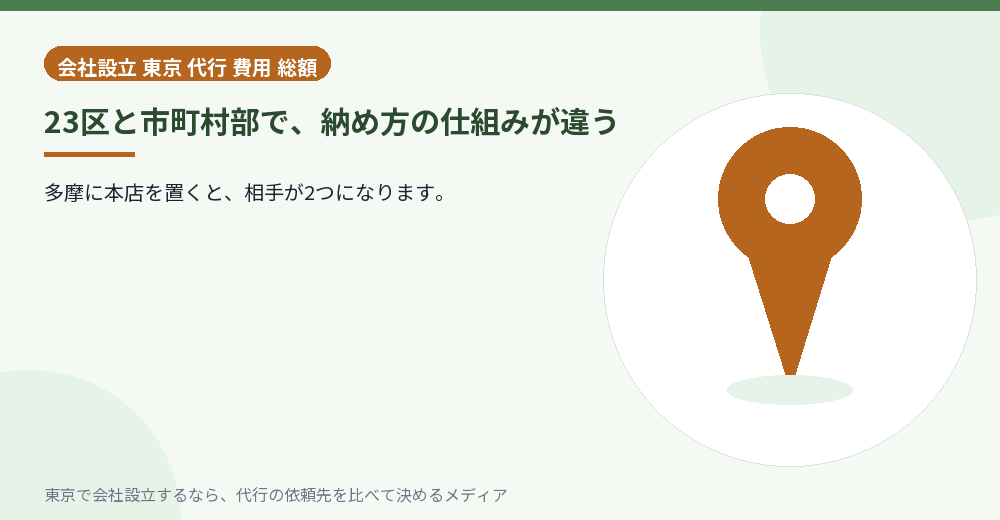 会社設立 東京 代行 費用 総額

23区と市町村部で、納め方の仕組みが違う

多摩に本店を置くと、相手が2つになります。

東京で会社設立するなら、代行の依頼先を比べて決めるメディア